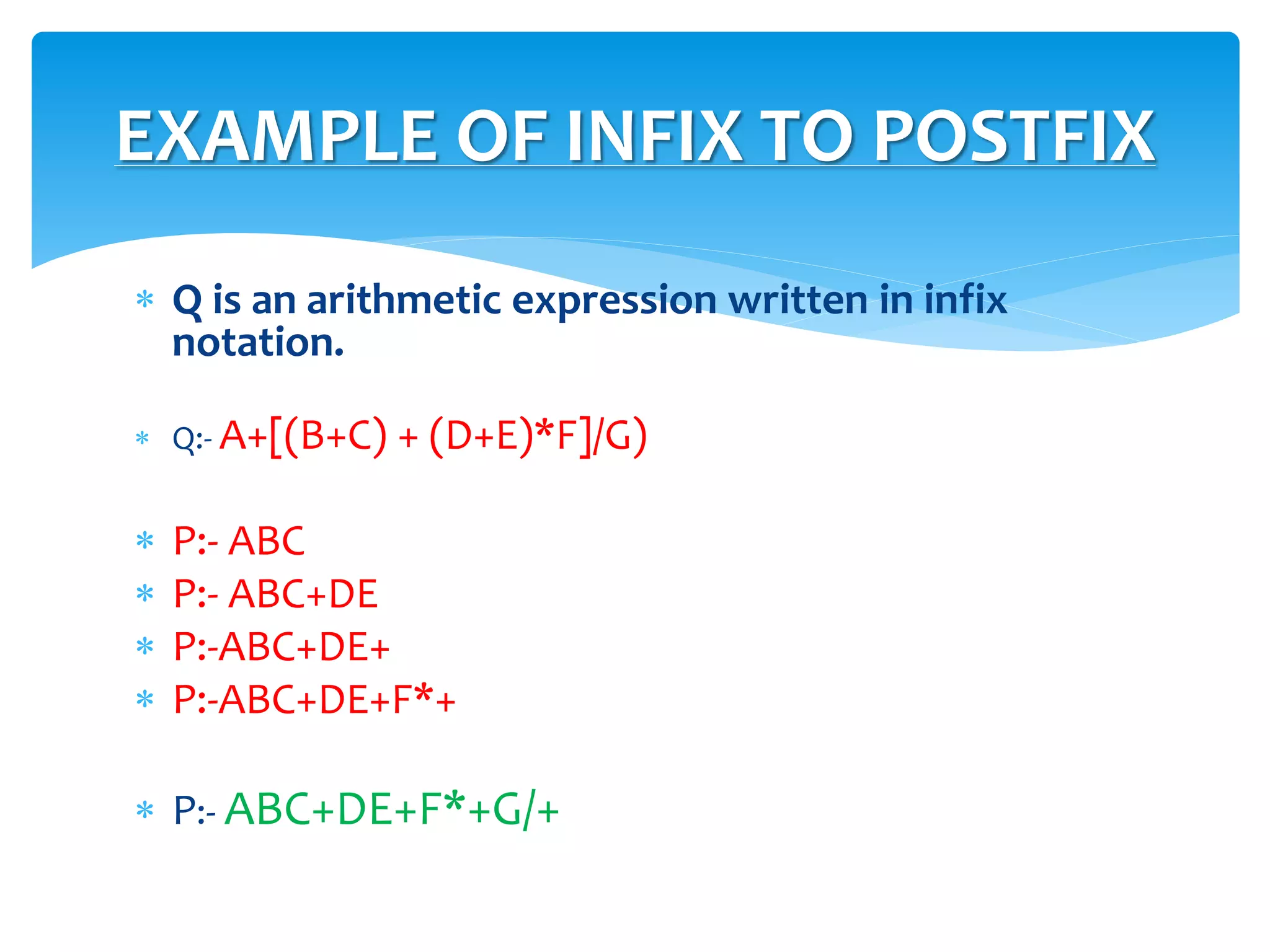 EXAMPLE OF INFIX TO POSTFIX

* Q is an arithmetic expression written in infix notation.

* Q:- A+[(B+C) + (D+E)*F]/G)

* P:- ABC
* P:- ABC+DE
* P:-ABC+DE+
* P:-ABC+DE+F*+

* P:- ABC+DE+F*+G/+